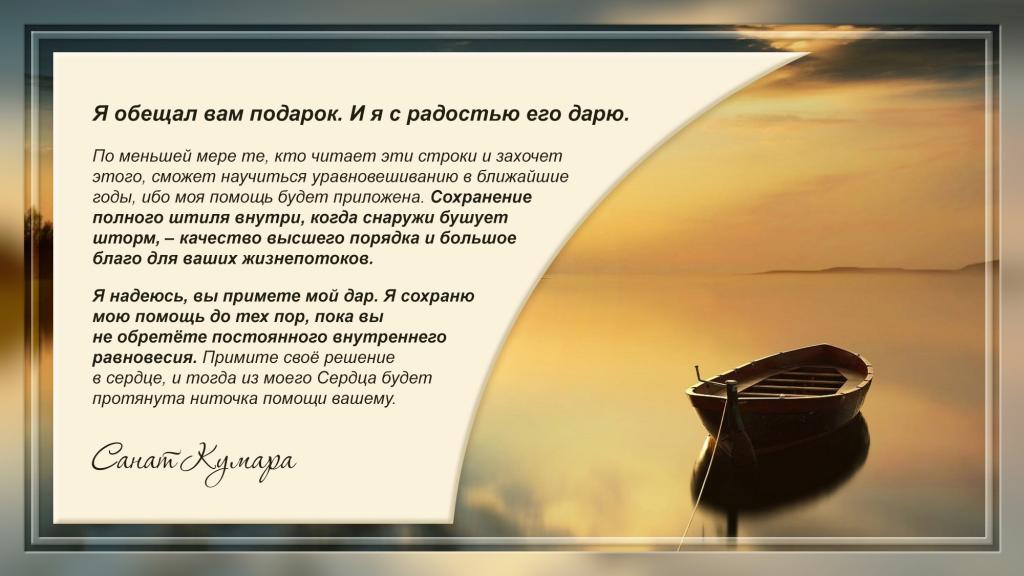 Я обещал вам подарок. И я с радостью его дарю.

По меньшей мере те, кто читает эти строки и захочет этого, сможет научиться уравновешиванию в ближайшие годы, ибо моя помощь будет приложена. Сохранение полного штиля внутри, когда снаружи бушует шторм, – качество высшего порядка и большое благо для ваших жизнепотоков.

Я надеюсь, вы примете мой дар. Я сохраню мою помощь до тех пор, пока вы не обретёте постоянного внутреннего равновесия. Примите своё решение в сердце, и тогда из моего Сердца будет протянута ниточка помощи вашему.

Санат Кумара